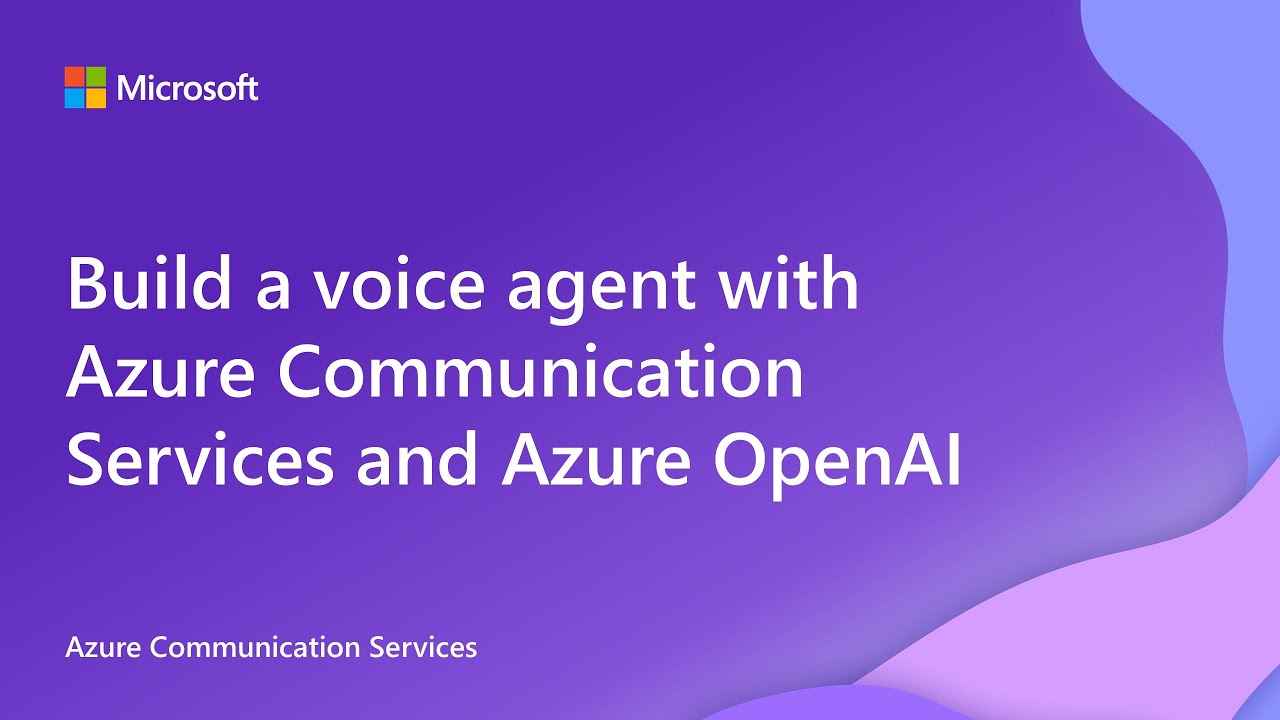 Microsoft

Build a voice agent with Azure Communication Services and Azure OpenAI

Azure Communication Services